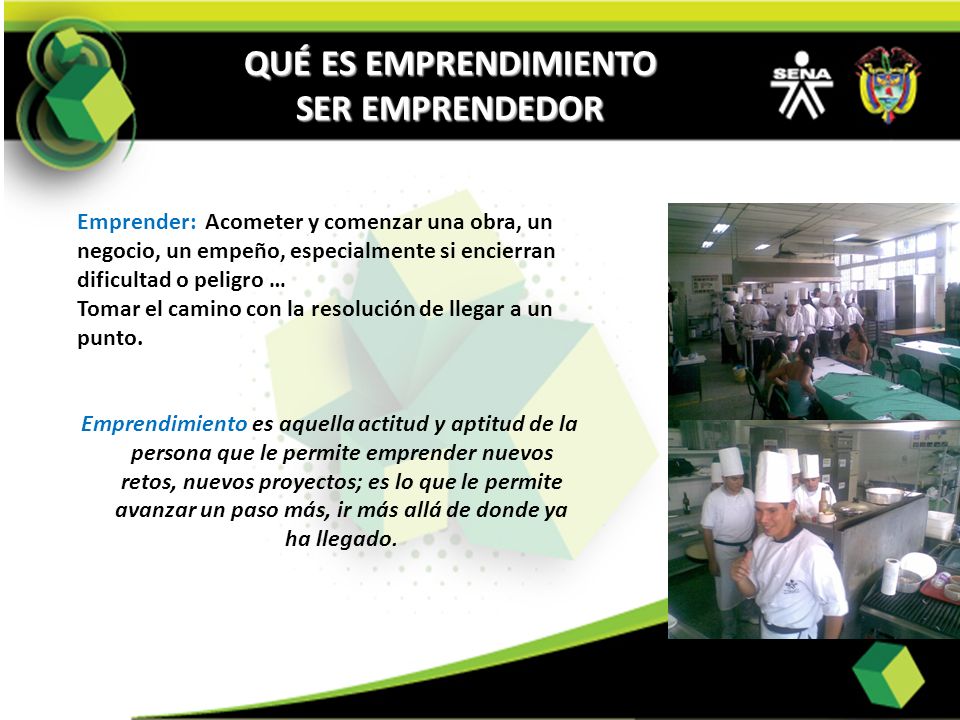 QUÉ ES EMPRENDIMIENTO
SER EMPRENDEDOR

SENA

Emprender: Acometer y comenzar una obra, un negocio, un empeño, especialmente si encierran dificultad o peligro …
Tomar el camino con la resolución de llegar a un punto.

Emprendimiento es aquella actitud y aptitud de la persona que le permite emprender nuevos retos, nuevos proyectos; es lo que le permite avanzar un paso más, ir más allá de donde ya ha llegado.